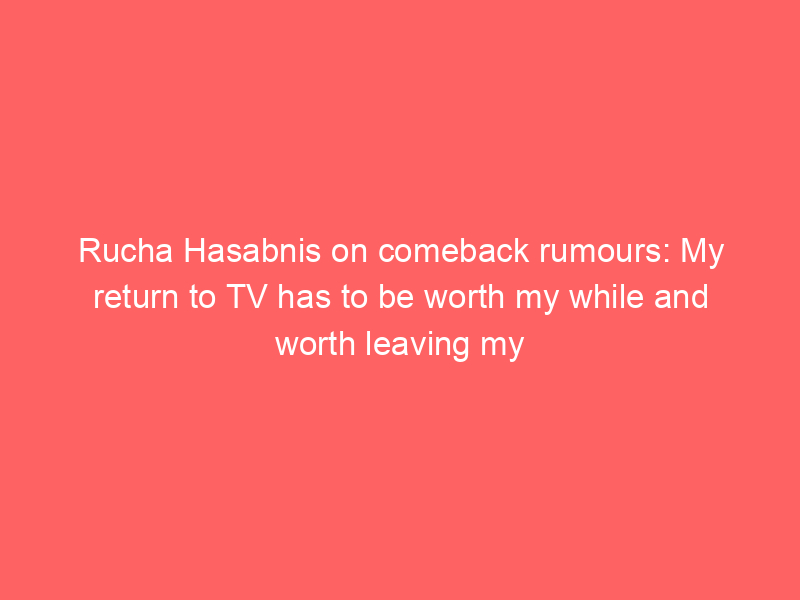 Rucha Hasabnis on comeback rumours: My return to TV has to be worth my while and worth leaving my